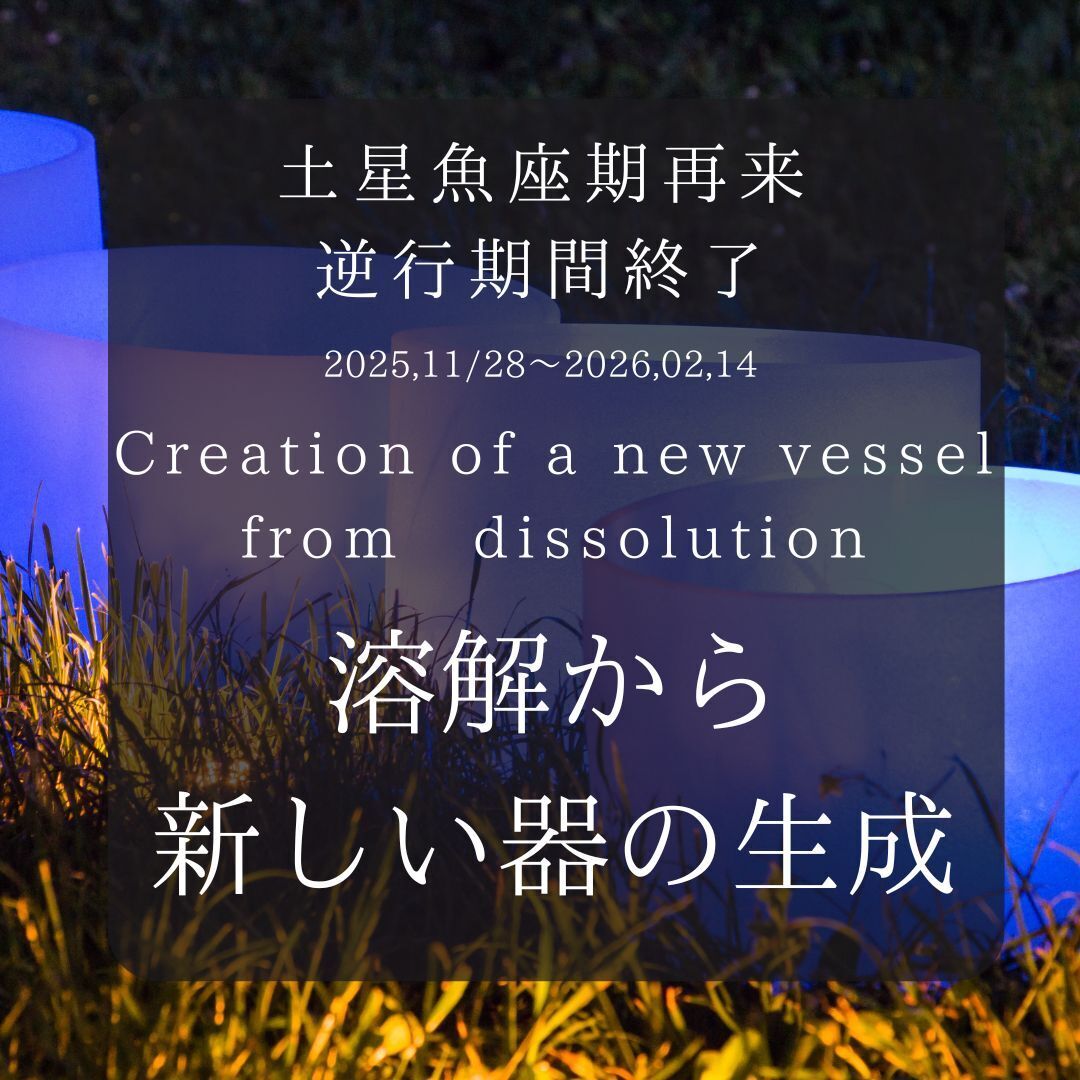 土星魚座期再来
逆行期間終了

2025,11/28～2026,02,14

Creation of a new vessel from dissolution

溶解から
新しい器の生成